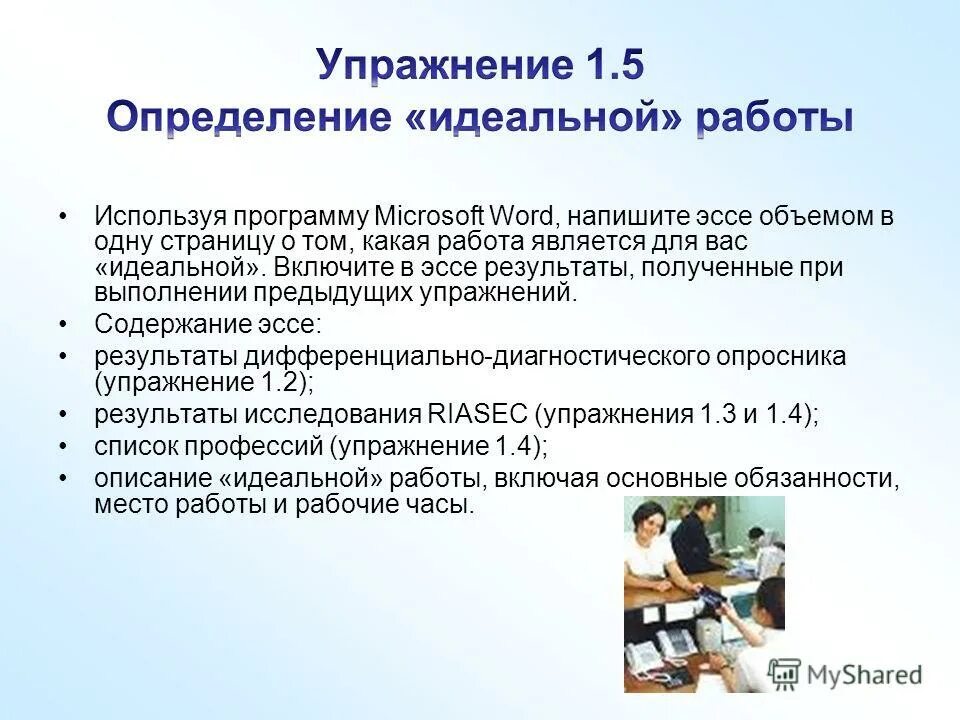 Упражнение 1.5
Определение «идеальной» работы

• Используя программу Microsoft Word, напишите эссе объемом в одну страницу о том, какая работа является для вас «идеальной». Включите в эссе результаты, полученные при выполнении предыдущих упражнений.
• Содержание эссе:
• результаты дифференциально-диагностического опросника (упражнение 1.2);
• результаты исследования RIASEC (упражнения 1.3 и 1.4);
• список профессий (упражнение 1.4);
• описание «идеальной» работы, включая основные обязанности, место работы и рабочие часы.

MyShared